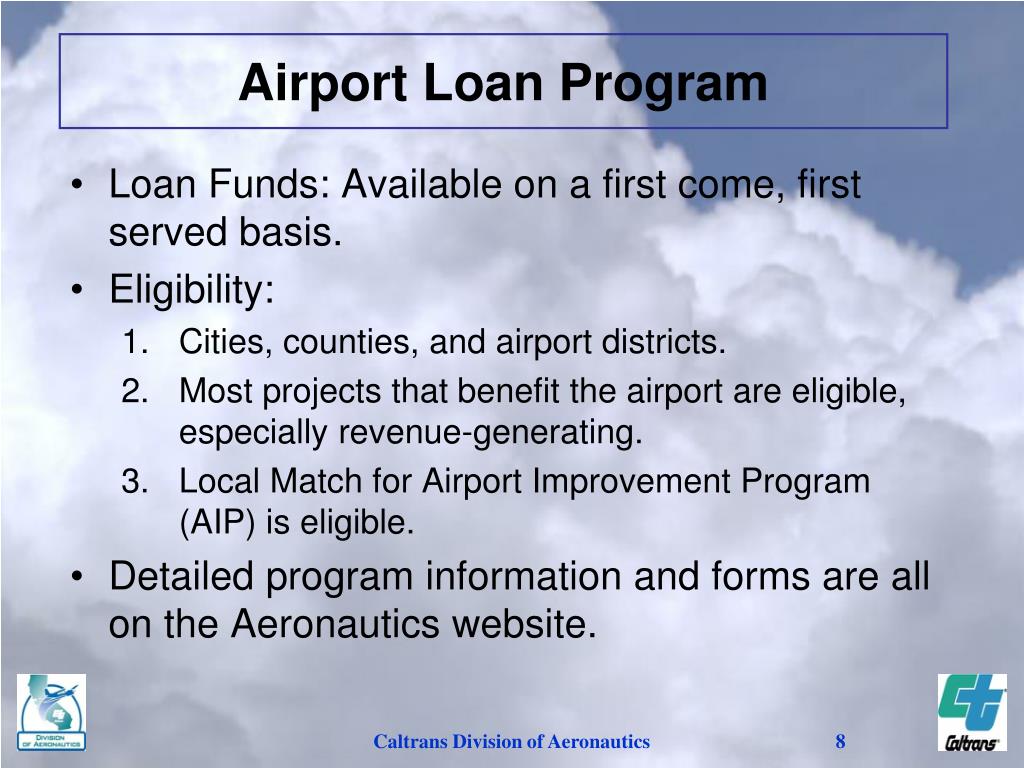 Airport Loan Program

• Loan Funds: Available on a first come, first served basis.
• Eligibility:
1. Cities, counties, and airport districts.
2. Most projects that benefit the airport are eligible, especially revenue-generating.
3. Local Match for Airport Improvement Program (AIP) is eligible.
• Detailed program information and forms are all on the Aeronautics website.

DIVISION OF AERONAUTICS

Caltrans Division of Aeronautics

8

Caltrans